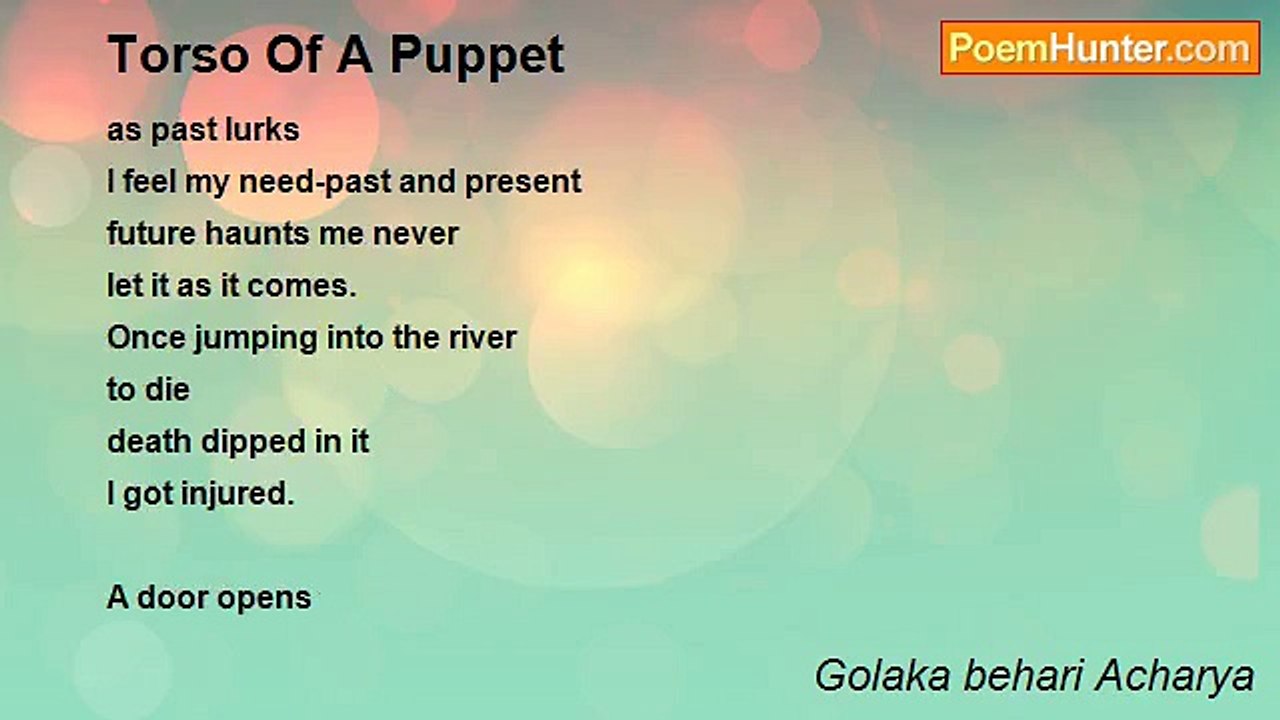 Torso Of A Puppet

PoemHunter.com

as past lurks
I feel my need-past and present
future haunts me never
let it as it comes.
Once jumping into the river
to die
death dipped in it
I got injured.

A door opens

Golaka behari Acharya